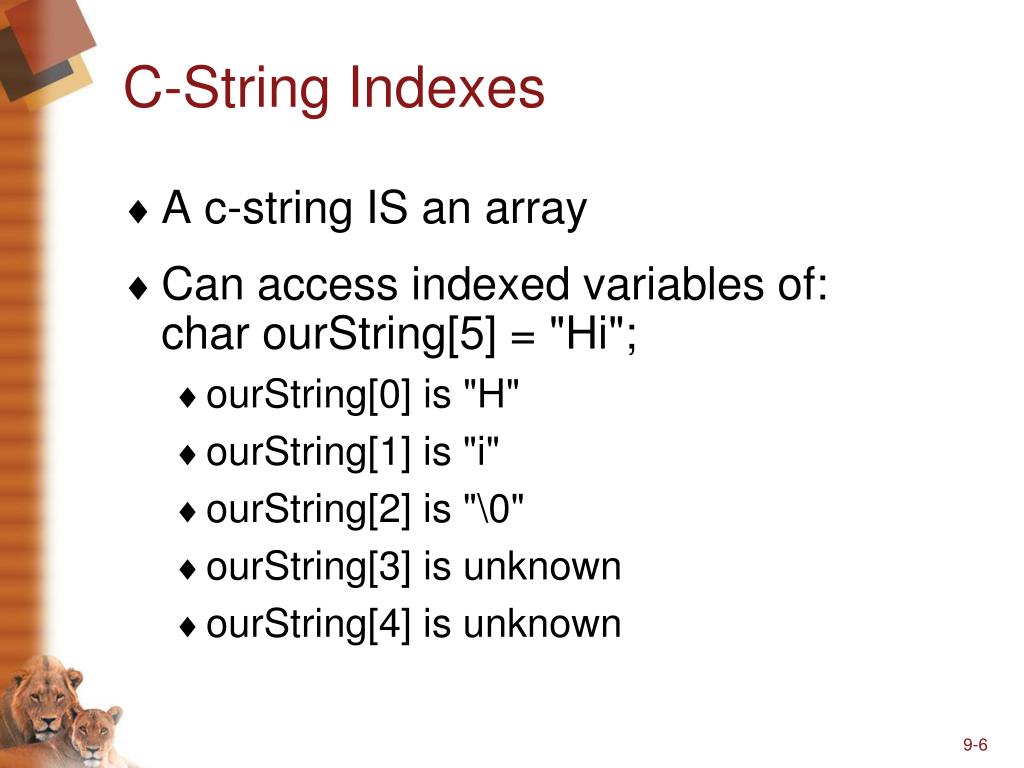 C-String Indexes

♦ A c-string IS an array

♦ Can access indexed variables of:
char ourString[5] = "Hi";

♦ ourString[0] is "H"

♦ ourString[1] is "i"

♦ ourString[2] is "\0"

♦ ourString[3] is unknown

♦ ourString[4] is unknown

9-6